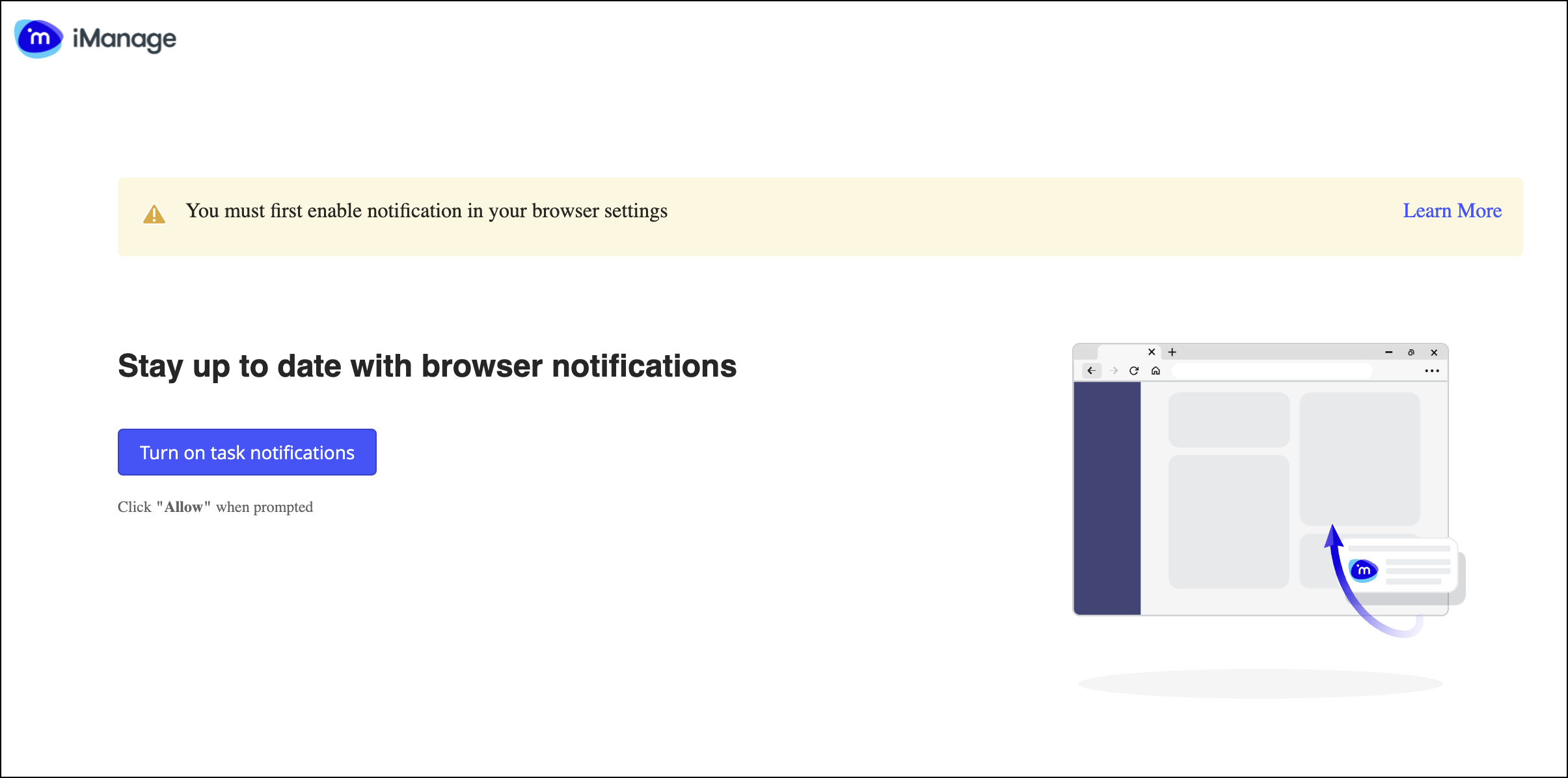 iManage

You must first enable notification in your browser settings

Learn More

Stay up to date with browser notifications

Turn on task notifications

Click "Allow" when prompted